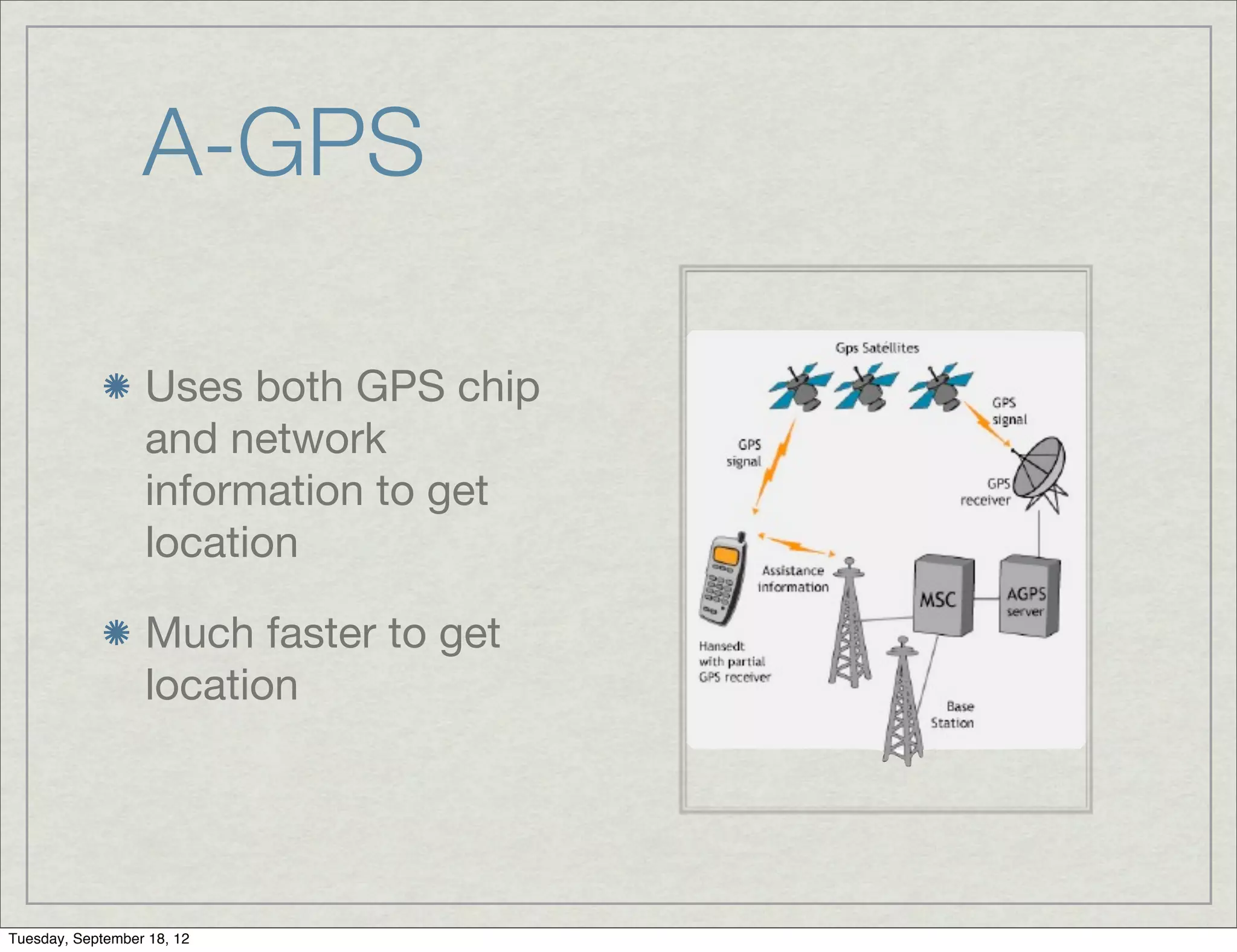 A-GPS

Uses both GPS chip and network information to get location

Much faster to get location

Gps Satéllites

GPS signal

GPS signal

GPS receiver

Assistance information

MSC

AGPS server

Hansedt with partial GPS receiver

Base Station

Tuesday, September 18, 12